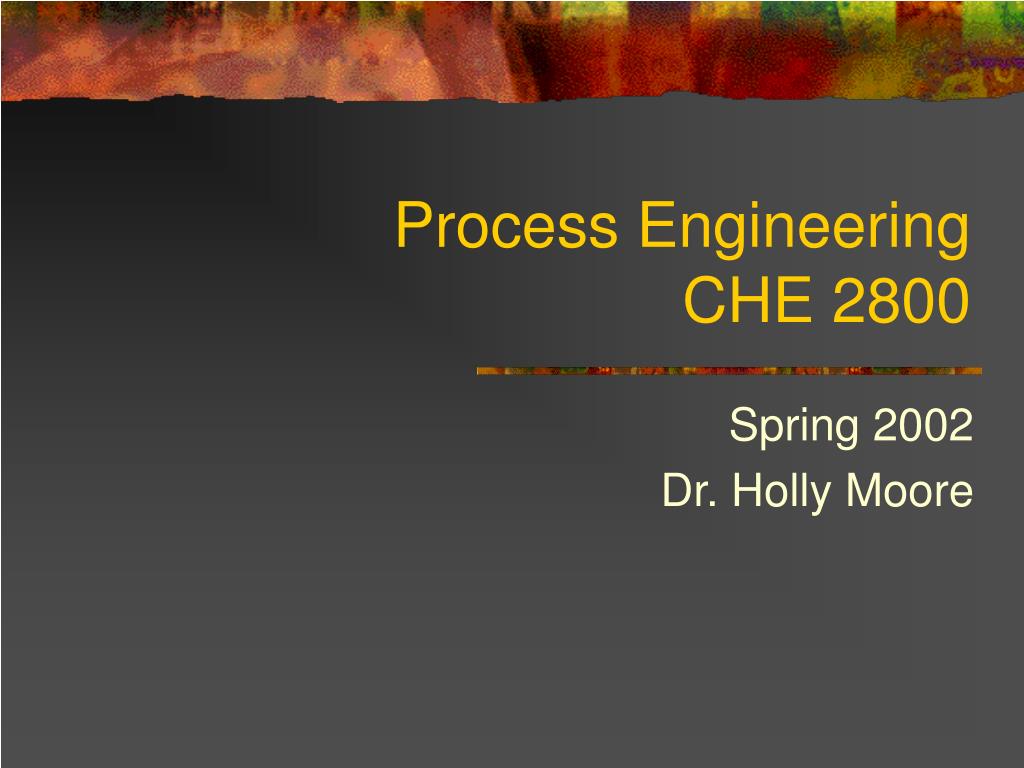 Process Engineering
CHE 2800

Spring 2002
Dr. Holly Moore